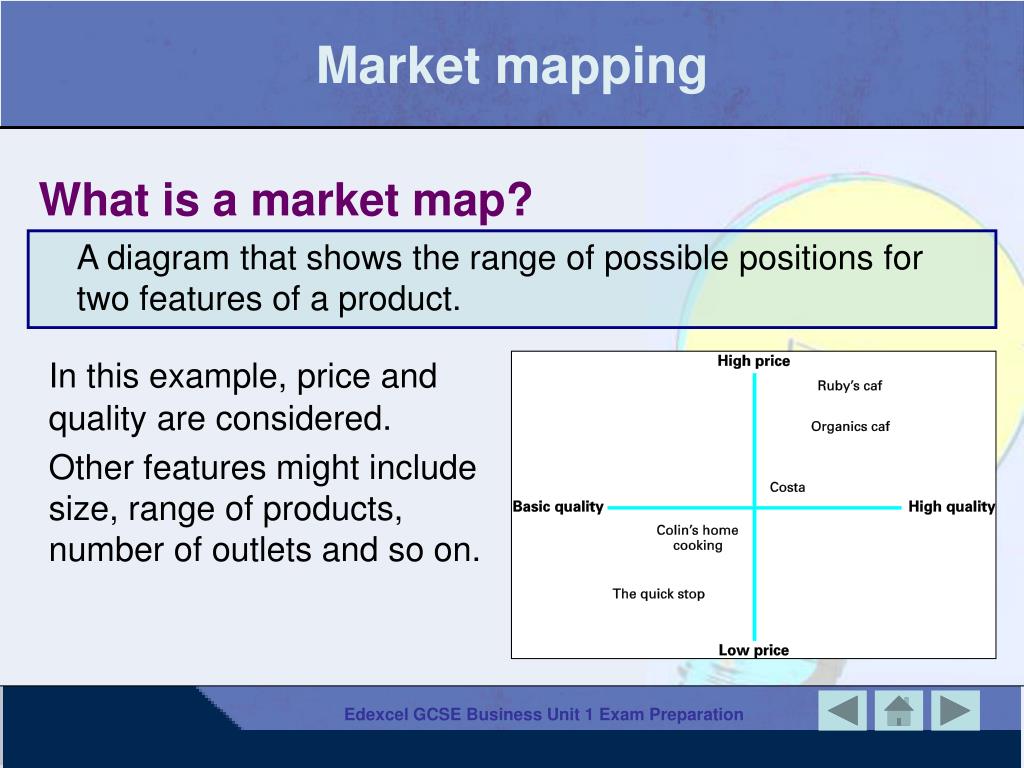 Market mapping

What is a market map?

A diagram that shows the range of possible positions for two features of a product.

In this example, price and quality are considered.

Other features might include size, range of products, number of outlets and so on.

High price
Ruby's caf
Organics caf
Costa
Basic quality
High quality
Colin's home cooking
The quick stop
Low price

Edexcel GCSE Business Unit 1 Exam Preparation